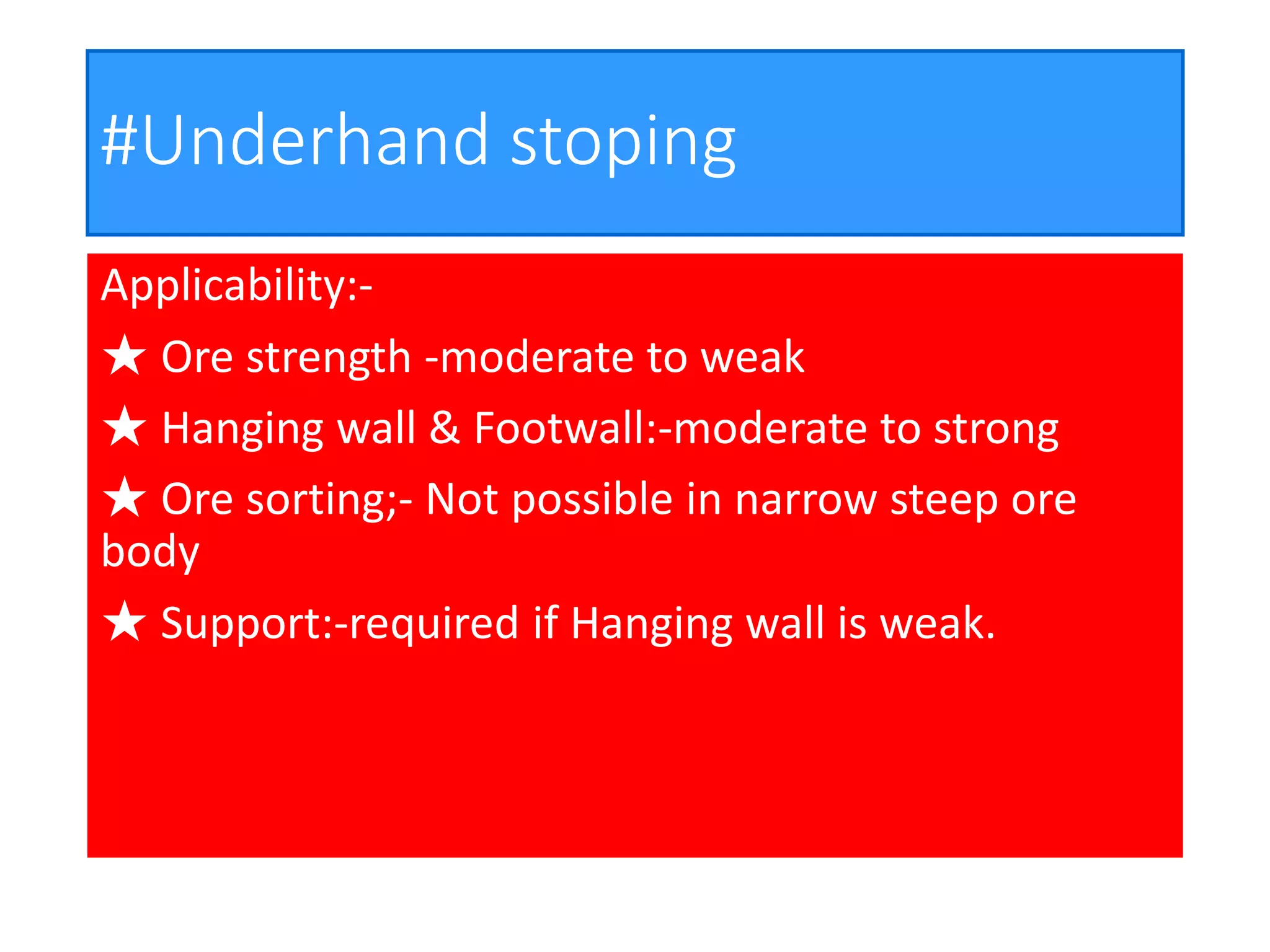 #Underhand stoping

Applicability:-

★ Ore strength -moderate to weak

★ Hanging wall & Footwall:-moderate to strong

★ Ore sorting;- Not possible in narrow steep ore body

★ Support:-required if Hanging wall is weak.